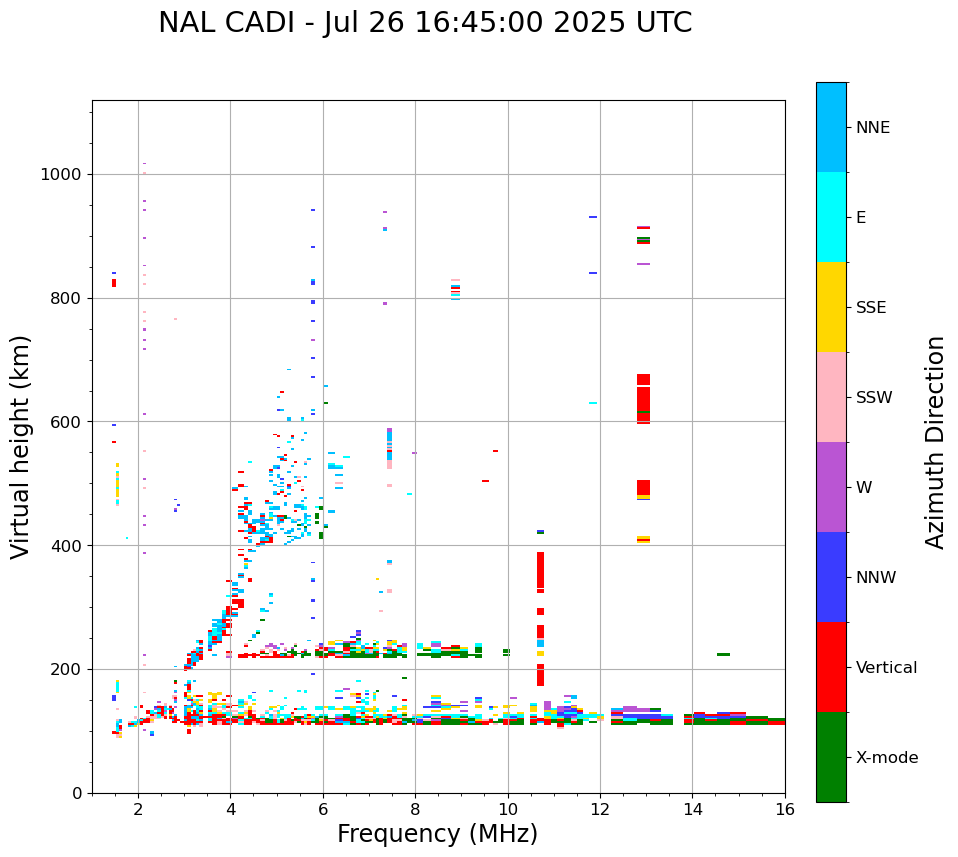 NAL CADI - Jul 26 16:45:00 2025 UTC

Virtual height (km)

1000
800
600
400
200
0

2
4
6
8
10
12
14
16

Frequency (MHz)

NNE
E
SSE
SSW
W
NNW
Vertical
X-mode

Azimuth Direction